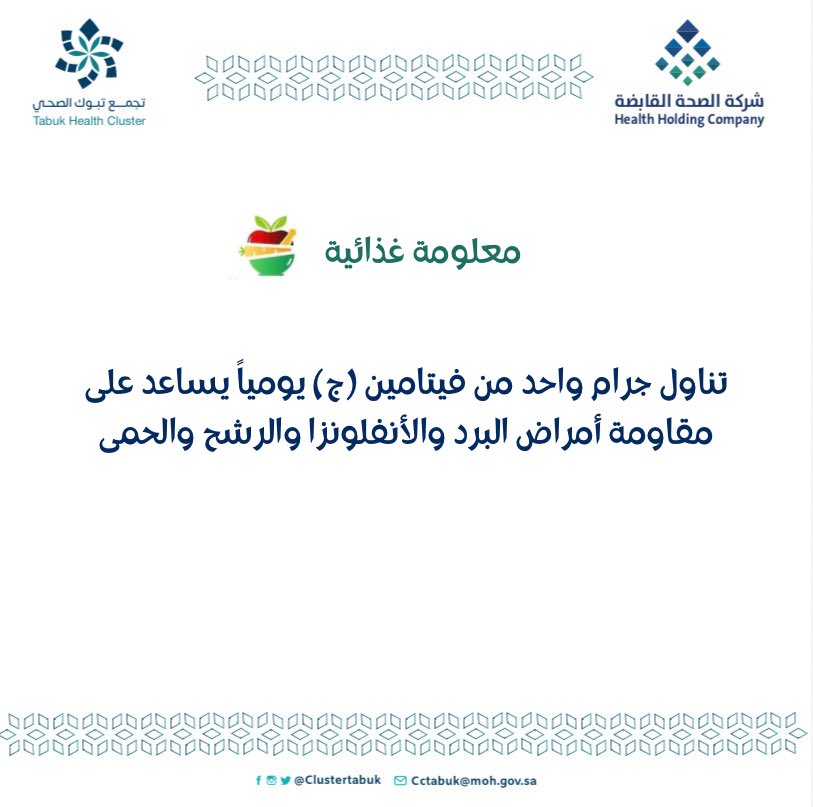 شركة الصحة القابضة
Health Holding Company

تجمع تبوك الصحي
Tabuk Health Cluster

معلومة غذائية

تناول جرام واحد من فيتامين (ج) يومياً يساعد على مقاومة أمراض البرد والأنفلونزا والرشح والحمى

@Clustertabuk Cctabuk@moh.gov.sa